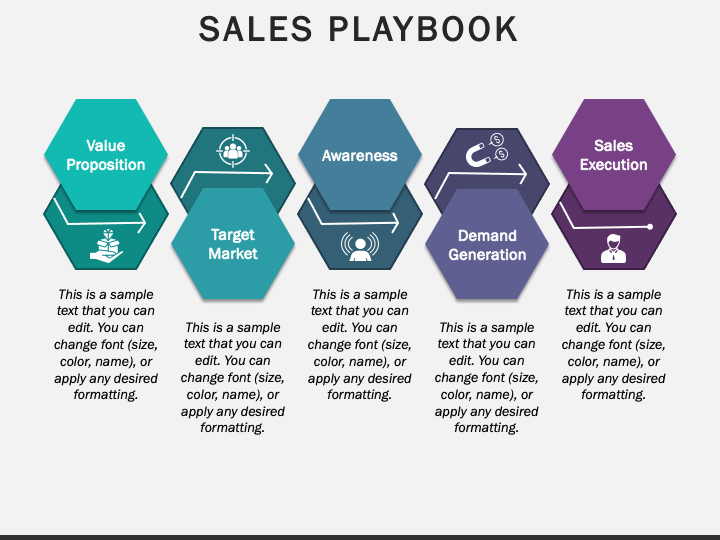 SALES PLAYBOOK

Value Proposition

This is a sample text that you can edit. You can change font (size, color, name), or apply any desired formatting.

Target Market

This is a sample text that you can edit. You can change font (size, color, name), or apply any desired formatting.

Awareness

This is a sample text that you can edit. You can change font (size, color, name), or apply any desired formatting.

Demand Generation

This is a sample text that you can edit. You can change font (size, color, name), or apply any desired formatting.

Sales Execution

This is a sample text that you can edit. You can change font (size, color, name), or apply any desired formatting.